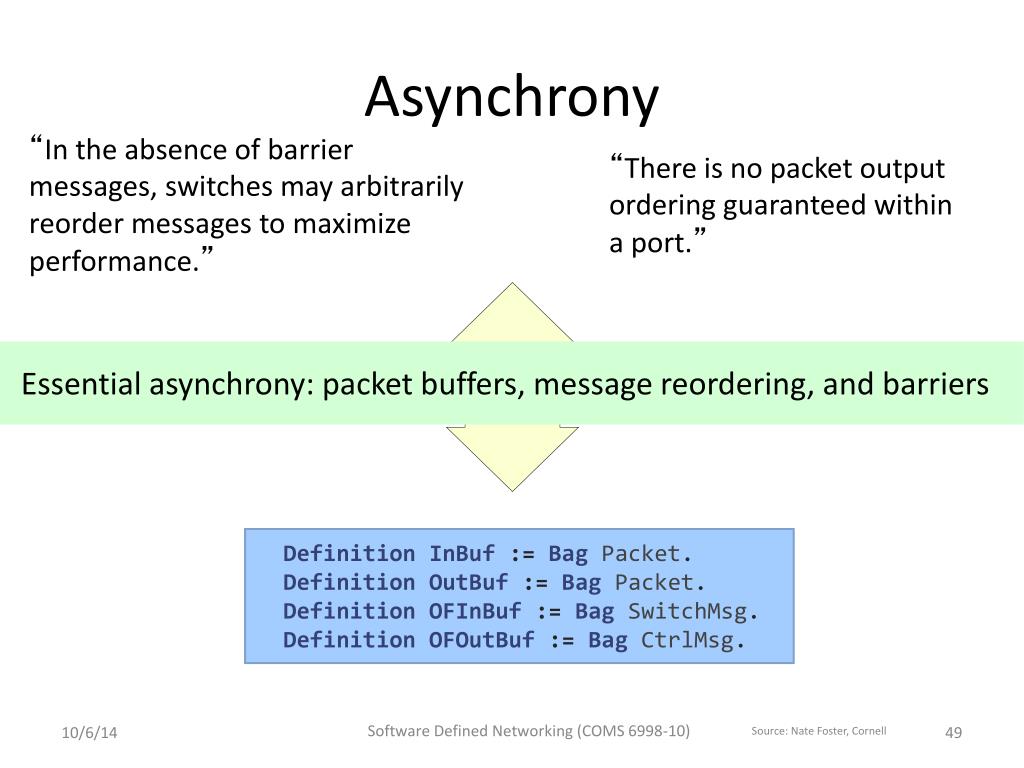 Asynchrony

“In the absence of barrier messages, switches may arbitrarily reorder messages to maximize performance.”

“There is no packet output ordering guaranteed within a port.”

Essential asynchrony: packet buffers, message reordering, and barriers

Definition InBuf := Bag Packet.
Definition OutBuf := Bag Packet.
Definition OFInBuf := Bag SwitchMsg.
Definition OFOutBuf := Bag CtrlMsg.

10/6/14

Software Defined Networking (COMS 6998-10)

Source: Nate Foster, Cornell

49